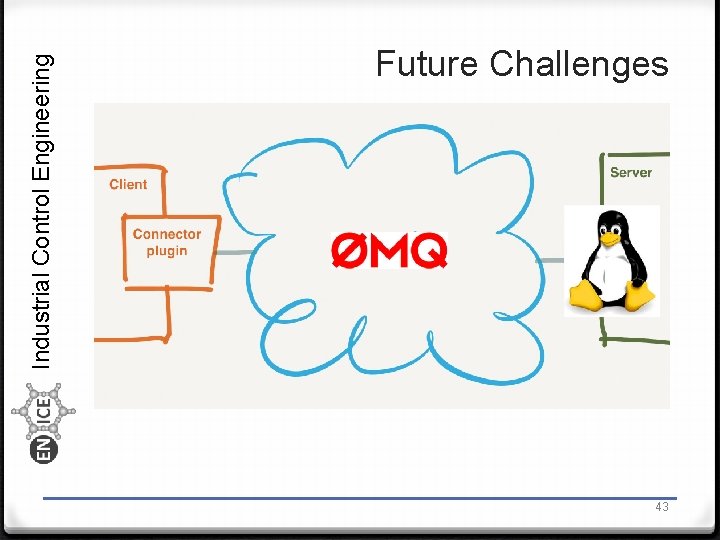 Industrial Control Engineering

EN ICE

Future Challenges

Client

Connector plugin

ØMQ

Server

43